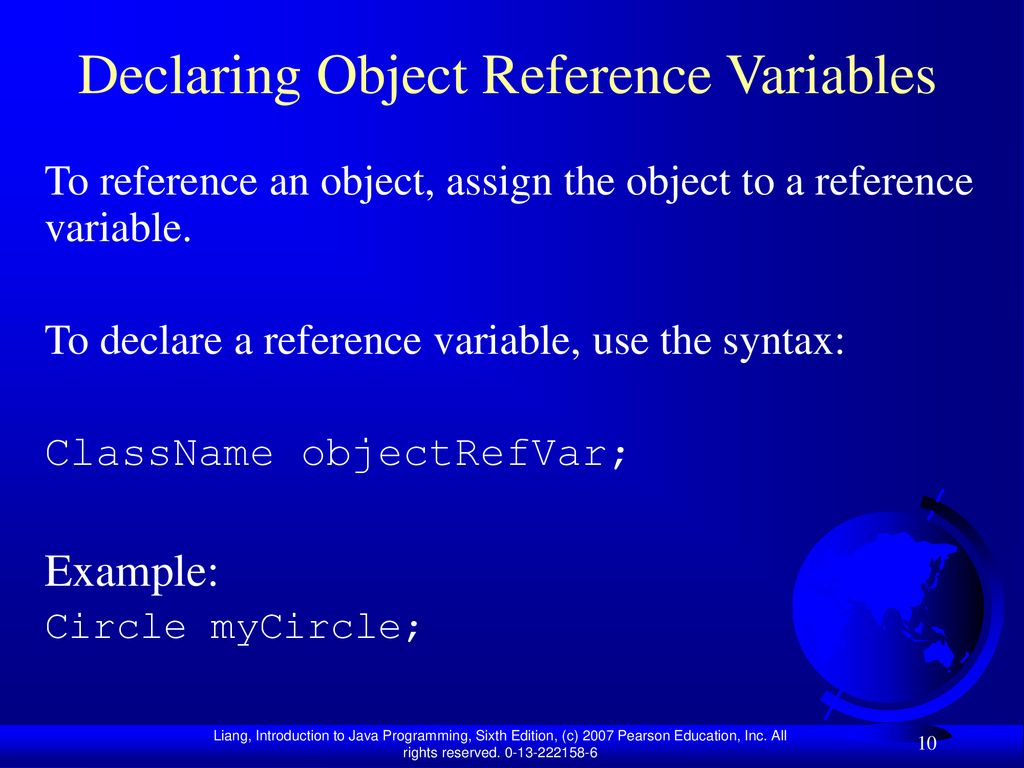 Declaring Object Reference Variables

To reference an object, assign the object to a reference variable.

To declare a reference variable, use the syntax:

ClassName objectRefVar;

Example:
Circle myCircle;

Liang, Introduction to Java Programming, Sixth Edition, (c) 2007 Pearson Education, Inc. All rights reserved. 0-13-222158-6

10